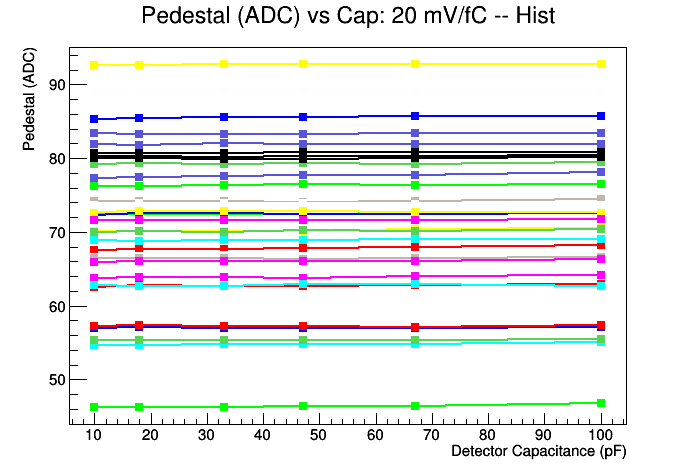 Pedestal (ADC) vs Cap: 20 mV/fC -- Hist

Pedestal (ADC)

90
80
70
60
50

10 20 30 40 50 60 70 80 90 100

Detector Capacitance (pF)